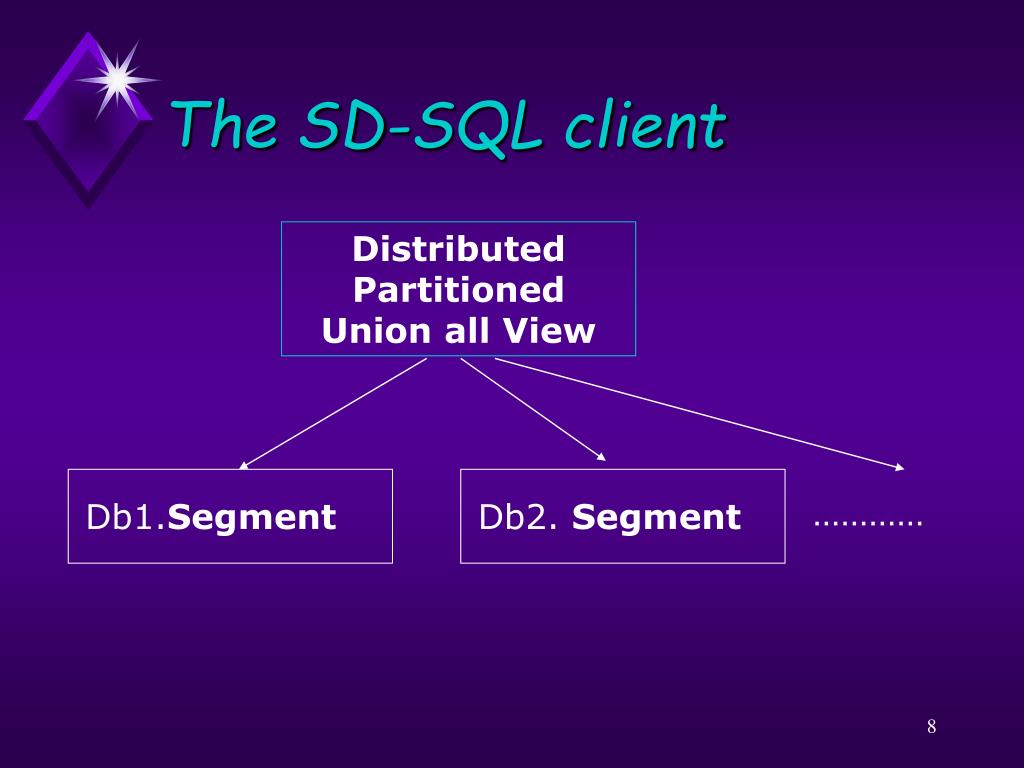 The SD-SQL client

Distributed Partitioned Union all View

Db1.Segment

Db2. Segment

…………

8